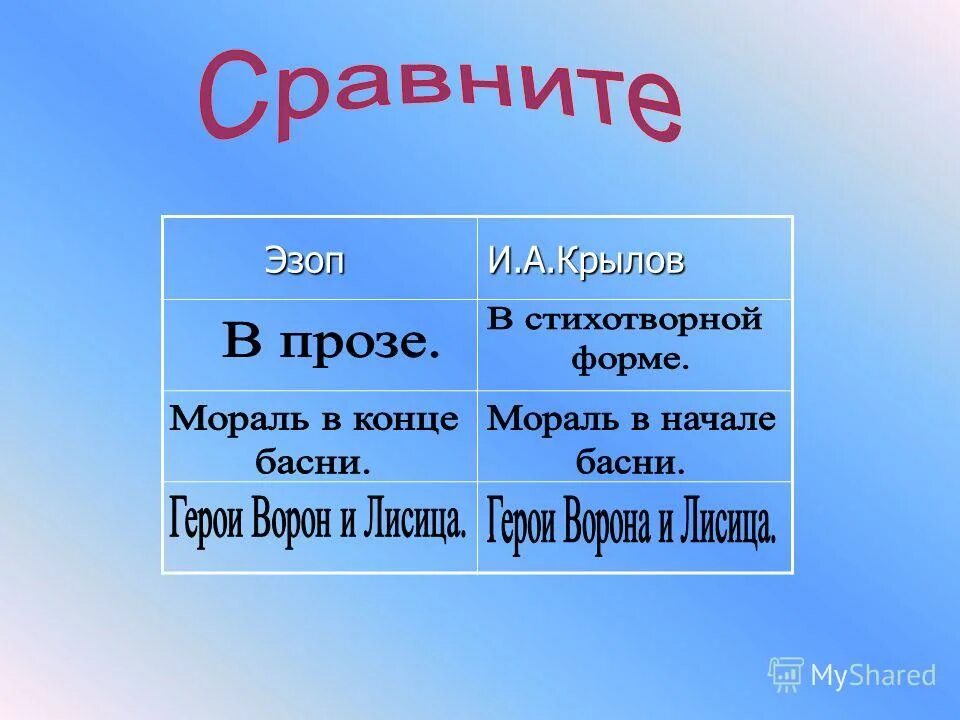 Сравните

| Эзоп | И.А.Крылов |
|---|---|
| В прозе. | В стихотворной форме. |
| Мораль в конце басни. | Мораль в начале басни. |
| Герои Ворон и Лисица. | Герои Ворона и Лисица. |

MyShared